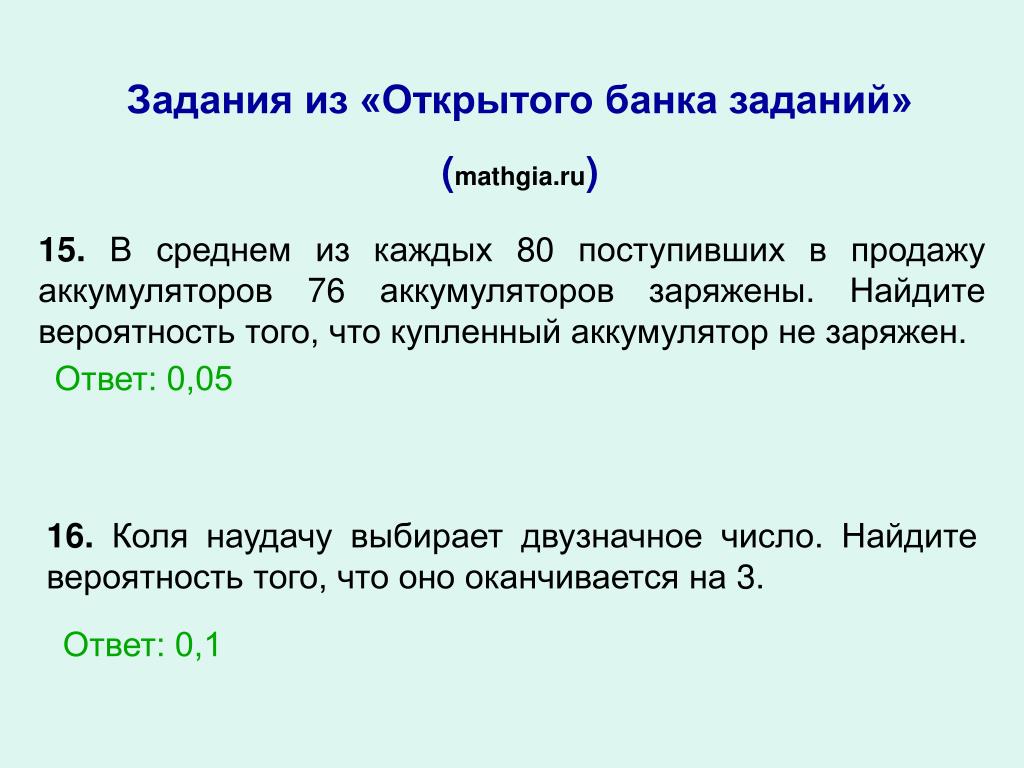 Задания из «Открытого банка заданий»

(mathgia.ru)

15. В среднем из каждых 80 поступивших в продажу аккумуляторов 76 аккумуляторов заряжены. Найдите вероятность того, что купленный аккумулятор не заряжен.

Ответ: 0,05

16. Коля наудачу выбирает двузначное число. Найдите вероятность того, что оно оканчивается на 3.

Ответ: 0,1